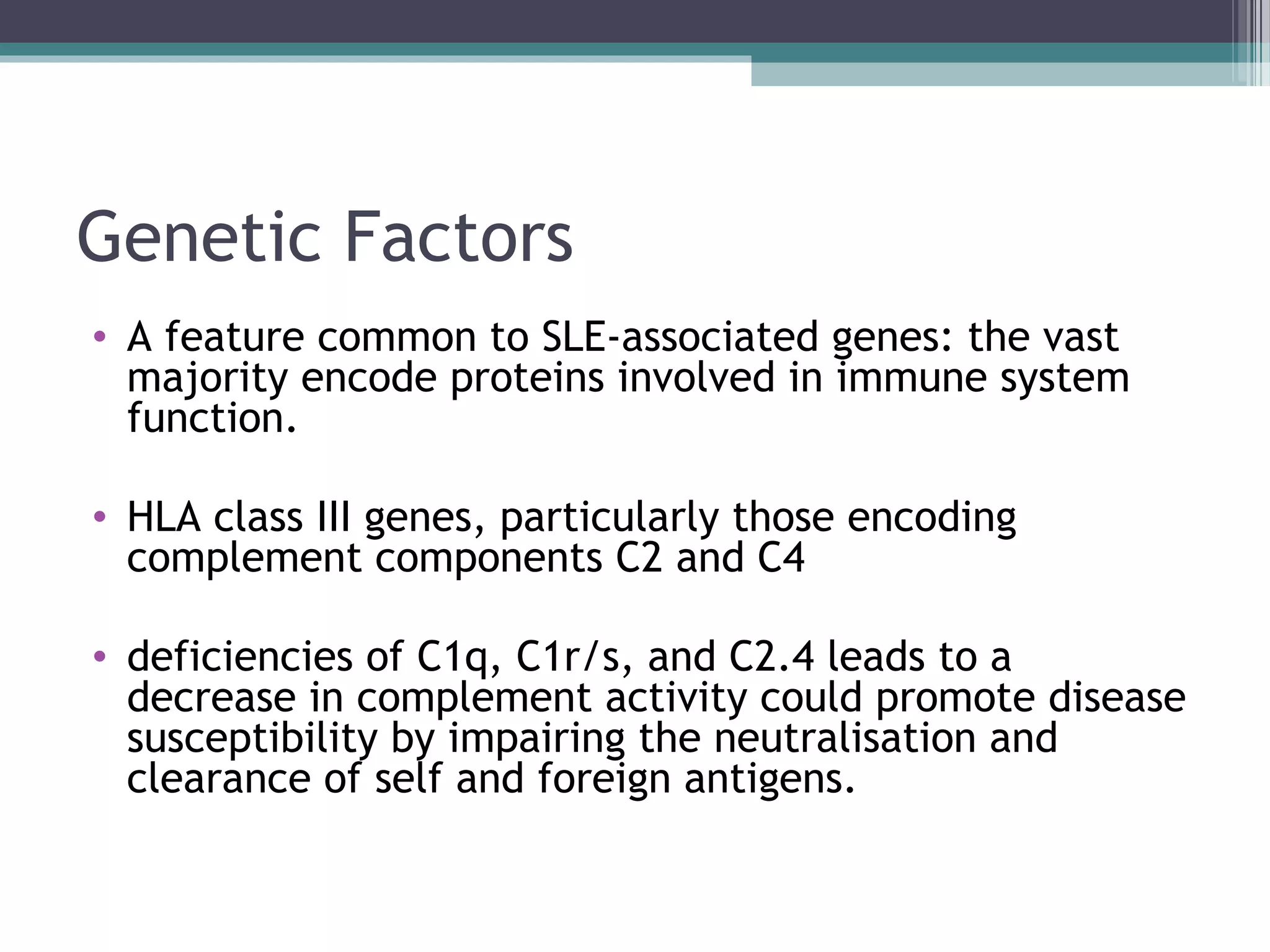 Genetic Factors

• A feature common to SLE-associated genes: the vast majority encode proteins involved in immune system function.

• HLA class III genes, particularly those encoding complement components C2 and C4

• deficiencies of C1q, C1r/s, and C2.4 leads to a decrease in complement activity could promote disease susceptibility by impairing the neutralisation and clearance of self and foreign antigens.